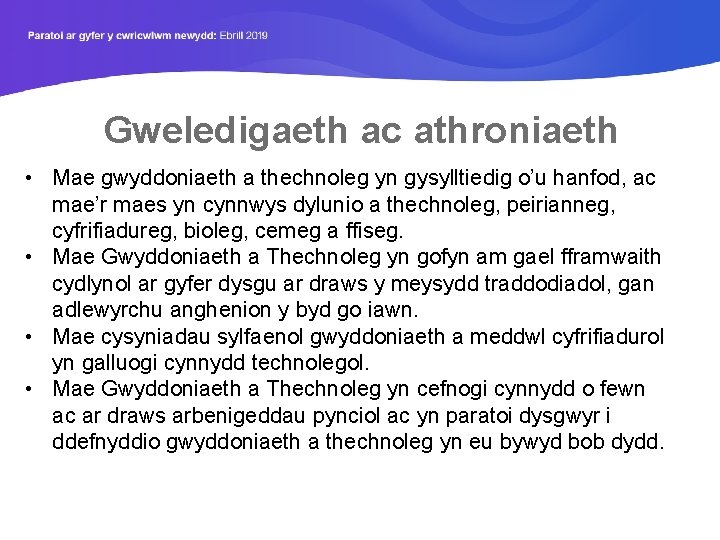 Paratoi ar gyfer y cwricwlwm newydd: Ebrill 2019

Gweledigaeth ac athroniaeth

• Mae gwyddoniaeth a thechnoleg yn gysylltiedig o'u hanfod, ac mae'r maes yn cynnwys dylunio a thechnoleg, peirianneg, cyfrifiadureg, bioleg, cemeg a ffiseg.
• Mae Gwyddoniaeth a Thechnoleg yn gofyn am gael fframwaith cydlynol ar gyfer dysgu ar draws y meysydd traddodiadol, gan adlewyrchu anghenion y byd go iawn.
• Mae cysyniadau sylfaenol gwyddoniaeth a meddwl cyfrifiadurol yn galluogi cynnydd technolegol.
• Mae Gwyddoniaeth a Thechnoleg yn cefnogi cynnydd o fewn ac ar draws arbenigeddau pynciol ac yn paratoi dysgwyr i ddefnyddio gwyddoniaeth a thechnoleg yn eu bywyd bob dydd.